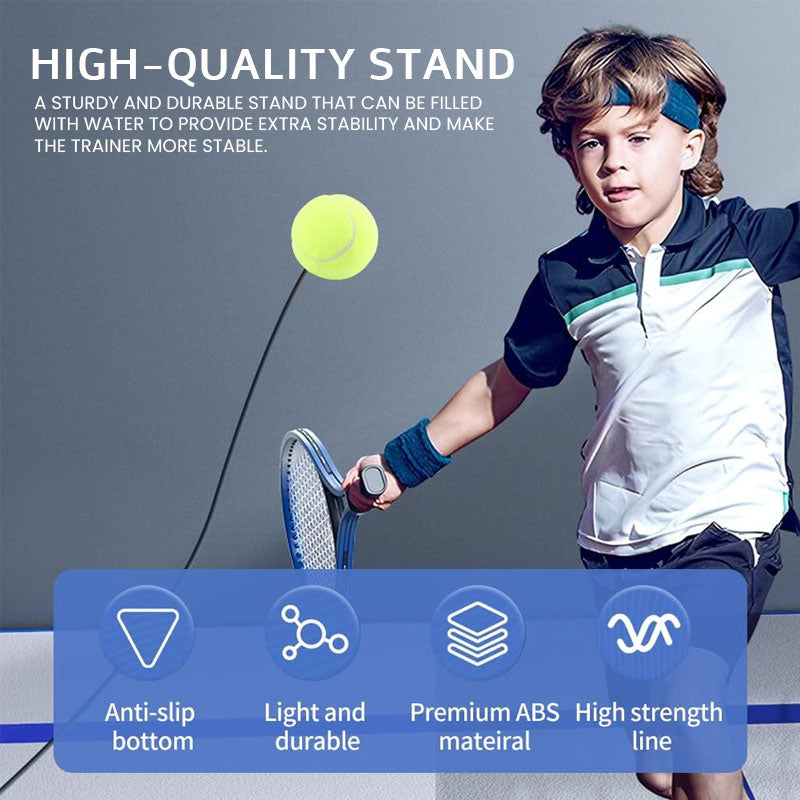 HIGH-QUALITY STAND

A STURDY AND DURABLE STAND THAT CAN BE FILLED WITH WATER TO PROVIDE EXTRA STABILITY AND MAKE THE TRAINER MORE STABLE.

Anti-slip bottom

Light and durable

Premium ABS mateiral

High strength line